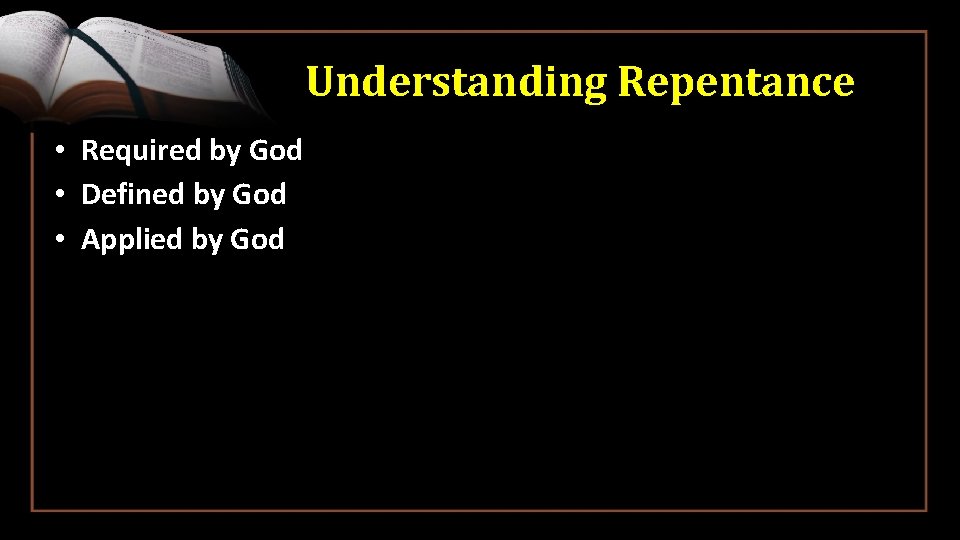 Understanding Repentance

• Required by God
• Defined by God
• Applied by God